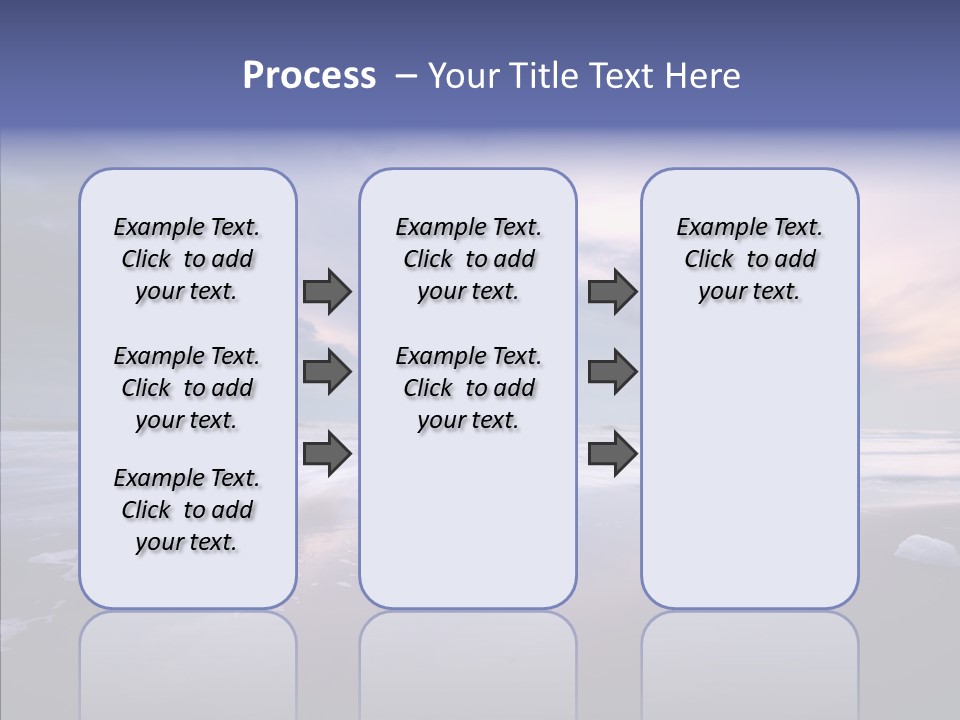 Process – Your Title Text Here

Example Text. Click to add your text.

Example Text. Click to add your text.

Example Text. Click to add your text.

Example Text. Click to add your text.

Example Text. Click to add your text.

Example Text. Click to add your text.